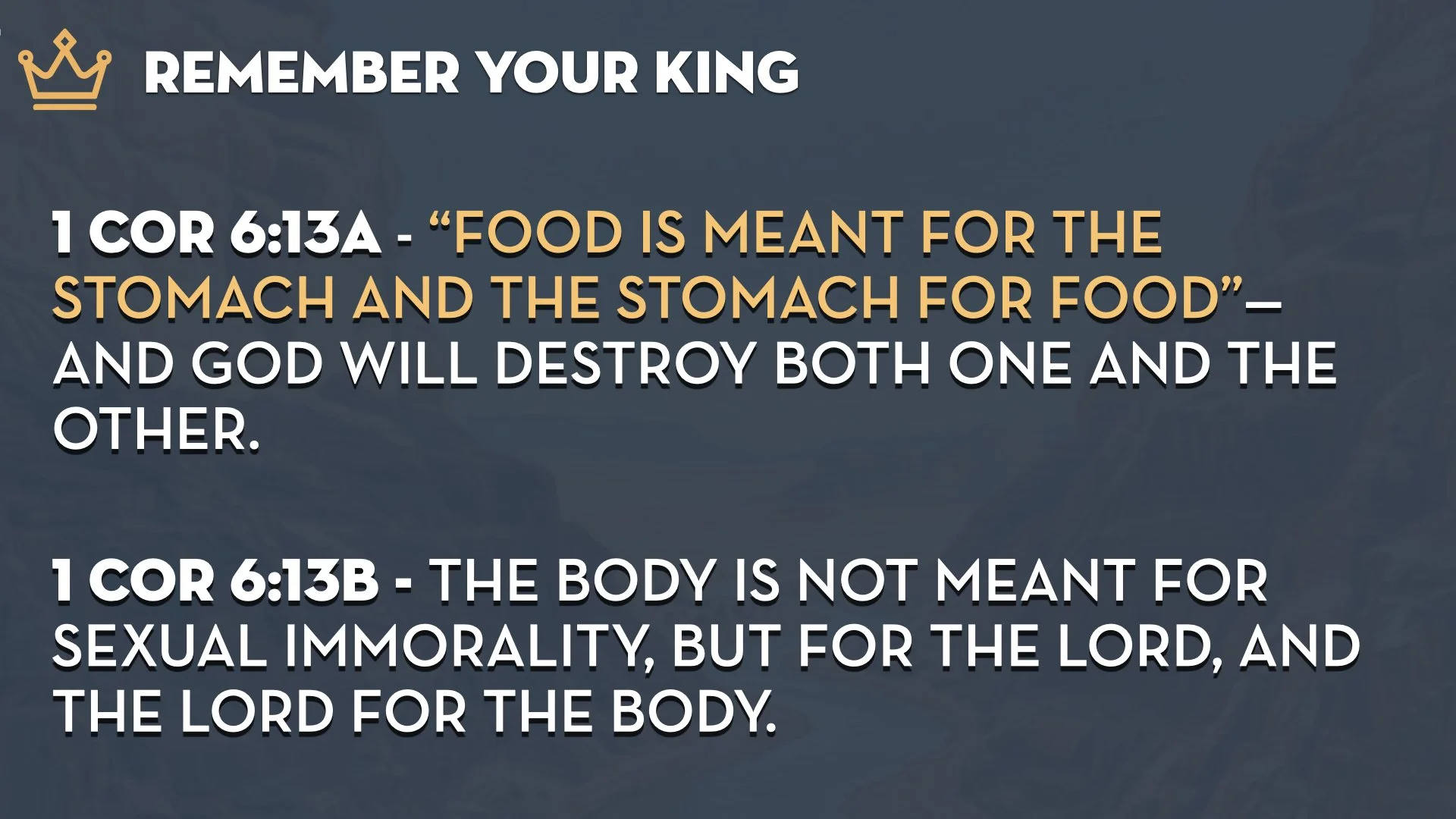 REMEMBER YOUR KING

1 COR 6:13A - “FOOD IS MEANT FOR THE STOMACH AND THE STOMACH FOR FOOD”—AND GOD WILL DESTROY BOTH ONE AND THE OTHER.

1 COR 6:13B - THE BODY IS NOT MEANT FOR SEXUAL IMMORALITY, BUT FOR THE LORD, AND THE LORD FOR THE BODY.